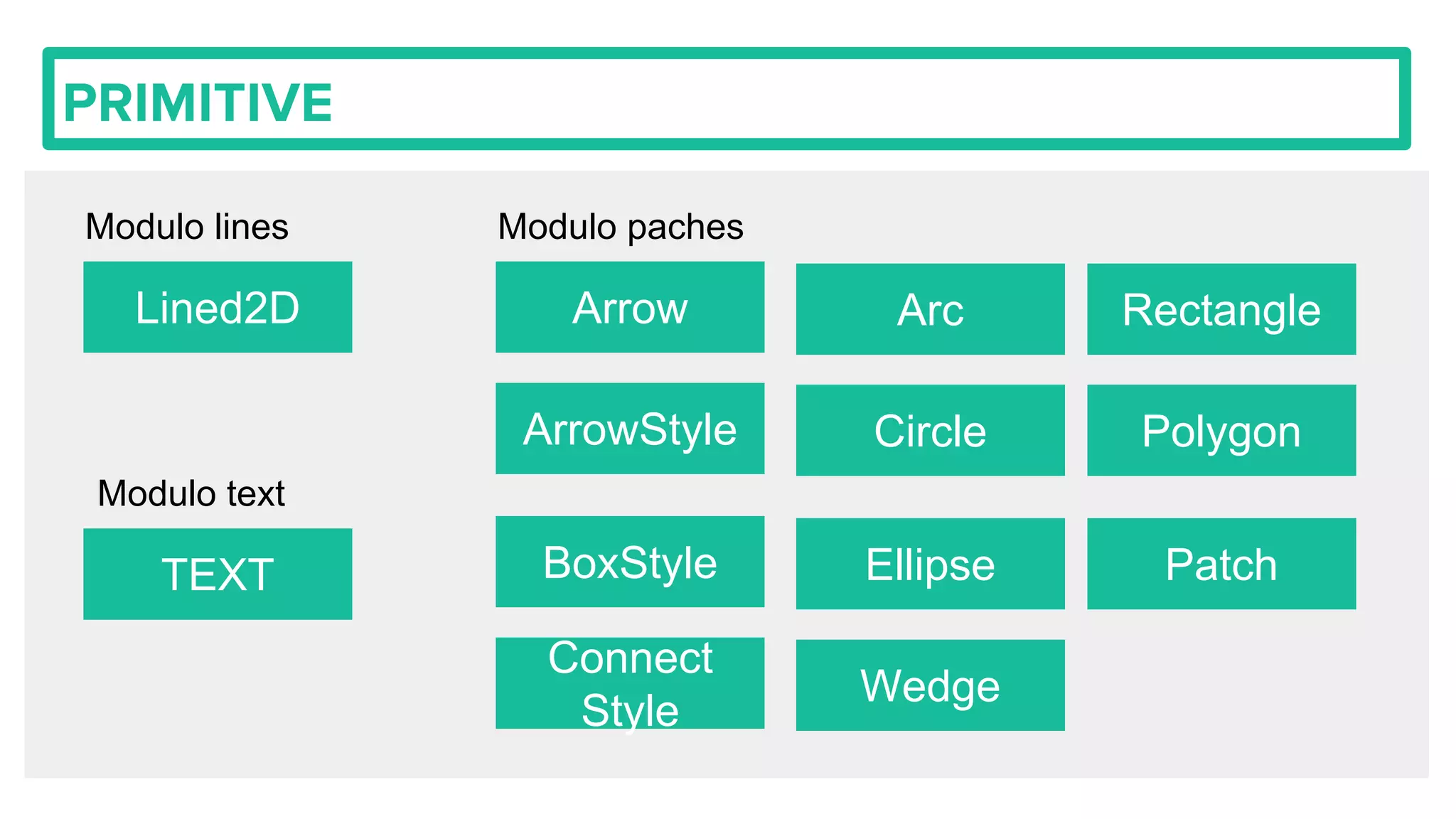 PRIMITIVE

Modulo lines

Lined2D

Modulo text

TEXT

Modulo paches

Arrow

Arc

Rectangle

ArrowStyle

Circle

Polygon

BoxStyle

Ellipse

Patch

Connect Style

Wedge